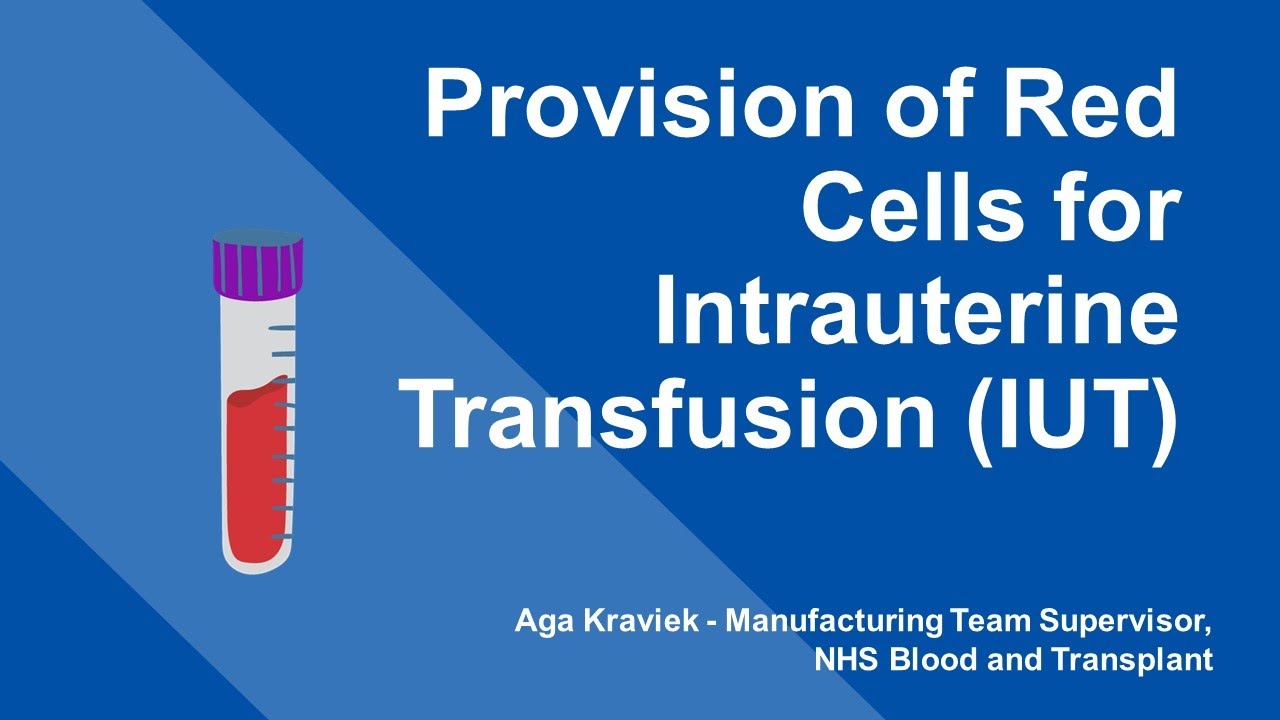 Provision of Red Cells for Intrauterine Transfusion (IUT)

Aga Kraviek - Manufacturing Team Supervisor, NHS Blood and Transplant